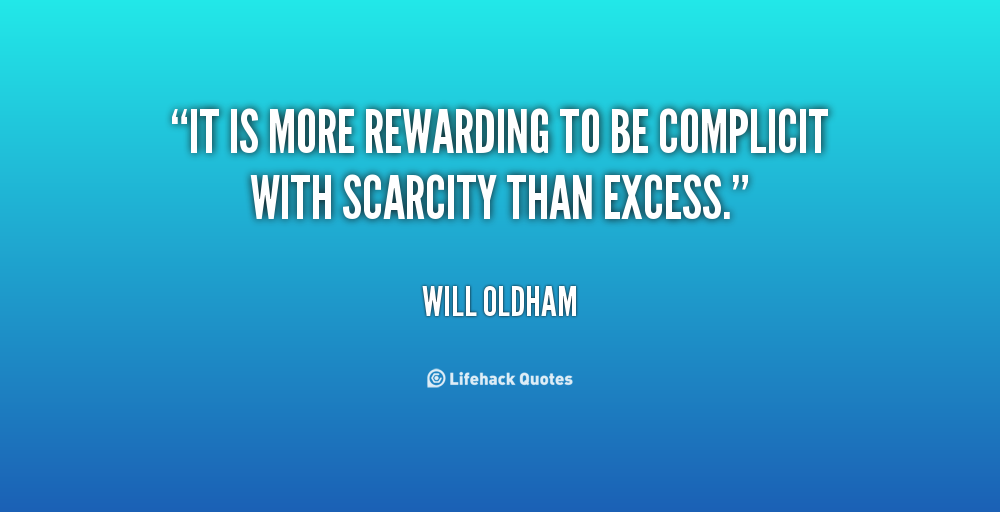 “IT IS MORE REWARDING TO BE COMPLICIT WITH SCARCITY THAN EXCESS.”

WILL OLDHAM

Lifehack Quotes